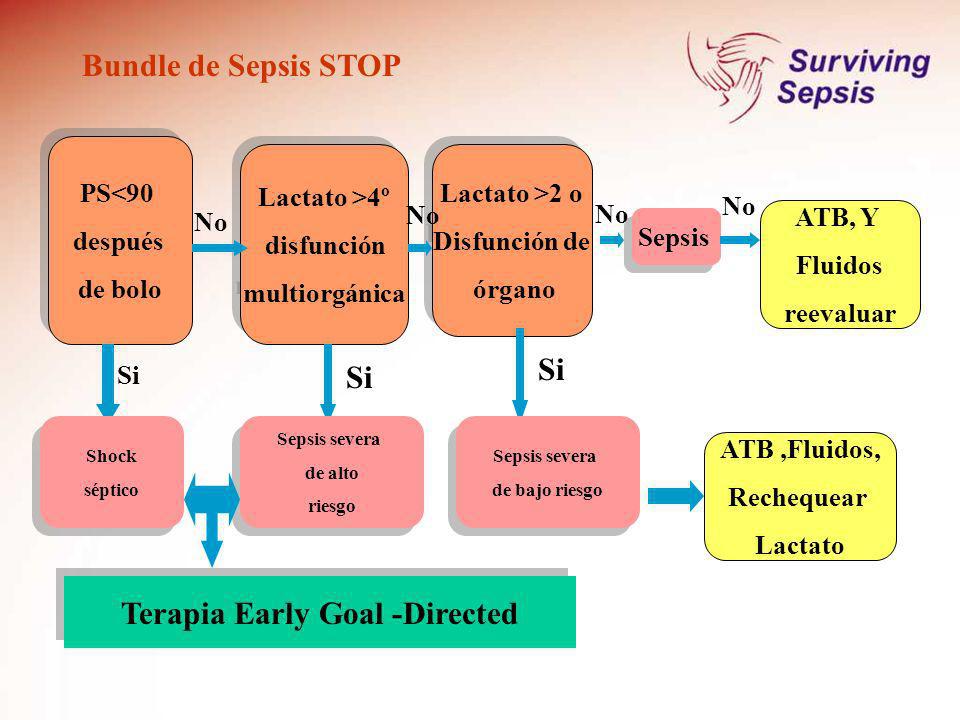 Bundle de Sepsis STOP

Surviving Sepsis

PS<90 después de bolo

No

Lactato >4º disfunción multiorgánica

No

Lactato >2 o Disfunción de órgano

No

Sepsis

No

ATB, Y Fluidos reevaluar

Si

Si

Si

Shock séptico

Sepsis severa de alto riesgo

Sepsis severa de bajo riesgo

ATB ,Fluidos, Rechequear Lactato

Terapia Early Goal -Directed